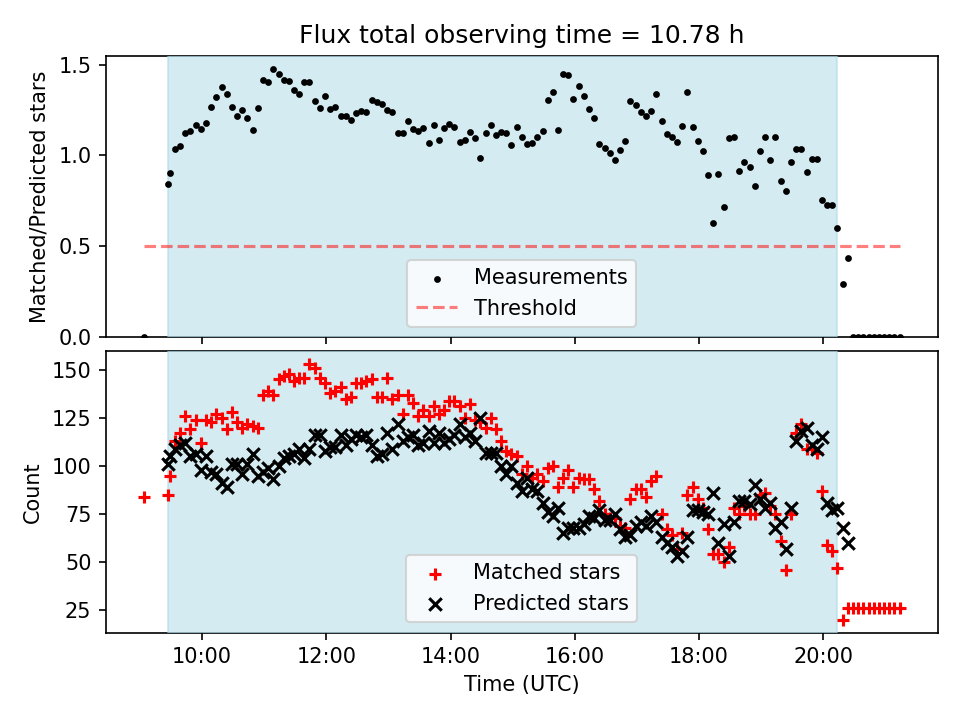 Flux total observing time = 10.78 h

Matched/Predicted stars

1.5
1.0
0.5
0.0

Measurements
Threshold

Count

150
125
100
75
50
25

Matched stars
Predicted stars

10:00
12:00
14:00
16:00
18:00
20:00

Time (UTC)